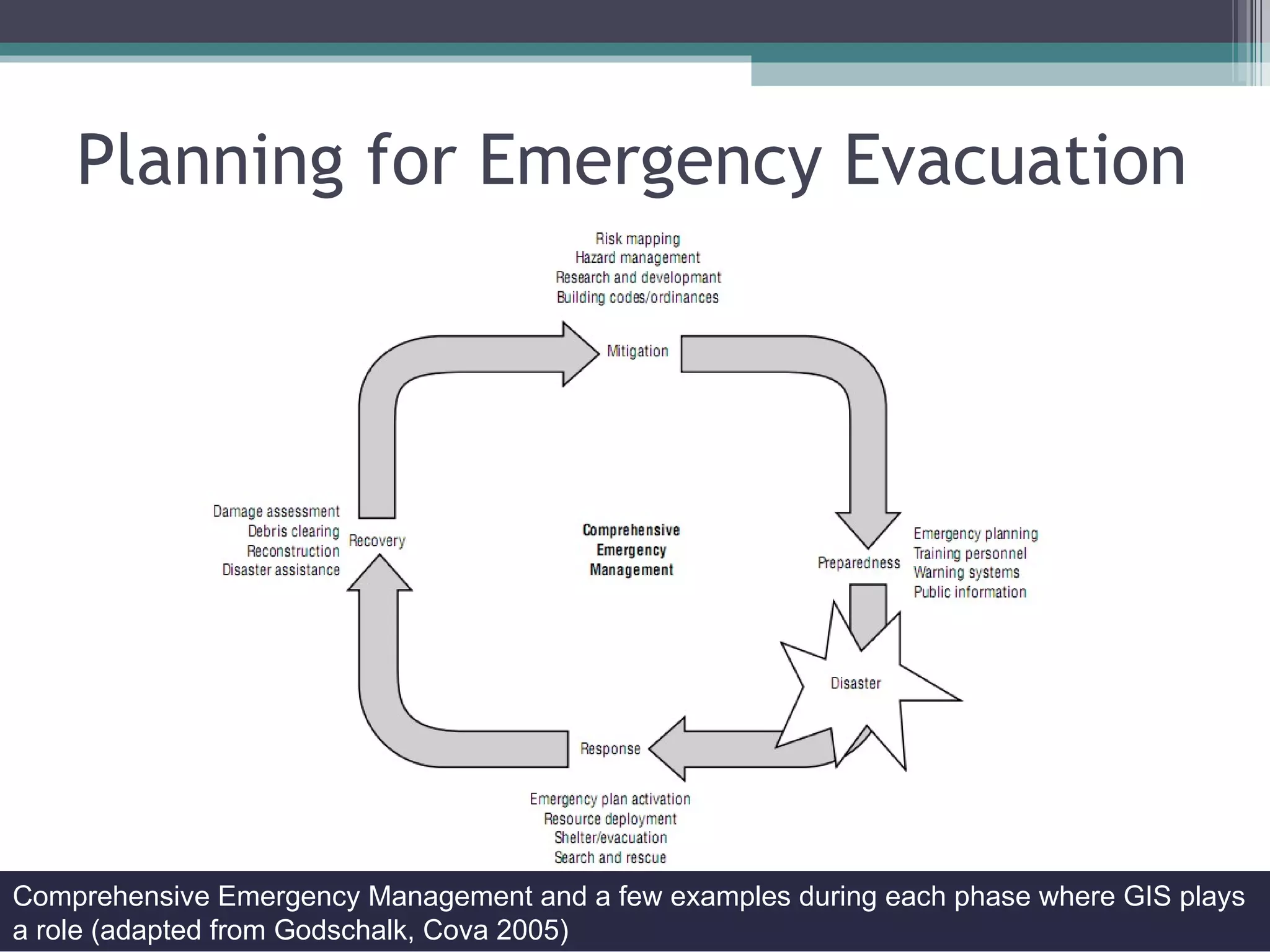 Planning for Emergency Evacuation

Risk mapping
Hazard management
Research and developmant
Building codes/ordinances

Mitigation

Damage assessment
Debris clearing
Reconstruction
Disaster assistance

Recovery

Comprehensive
Emergency
Management

Preparedness

Emergency planning
Training personnel
Warning systems
Public information

Disaster

Response

Emergency plan activation
Resource deployment
Shelter/evacuation
Search and rescue

Comprehensive Emergency Management and a few examples during each phase where GIS plays a role (adapted from Godschalk, Cova 2005)